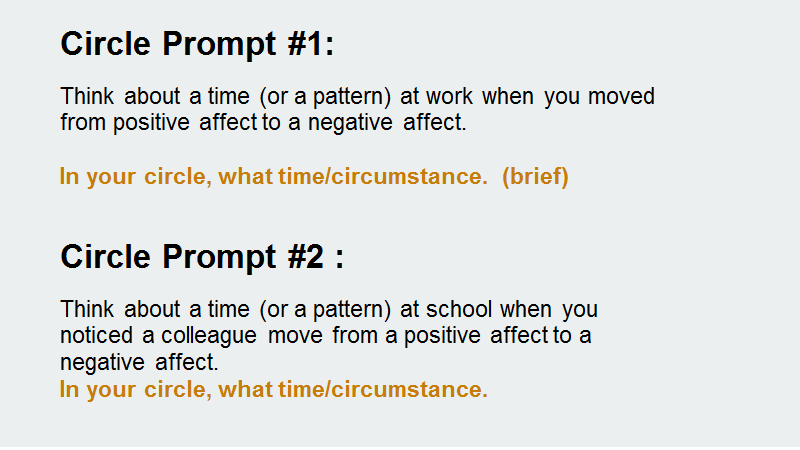 Circle Prompt #1:

Think about a time (or a pattern) at work when you moved from positive affect to a negative affect.

In your circle, what time/circumstance. (brief)

Circle Prompt #2 :

Think about a time (or a pattern) at school when you noticed a colleague move from a positive affect to a negative affect.
In your circle, what time/circumstance.